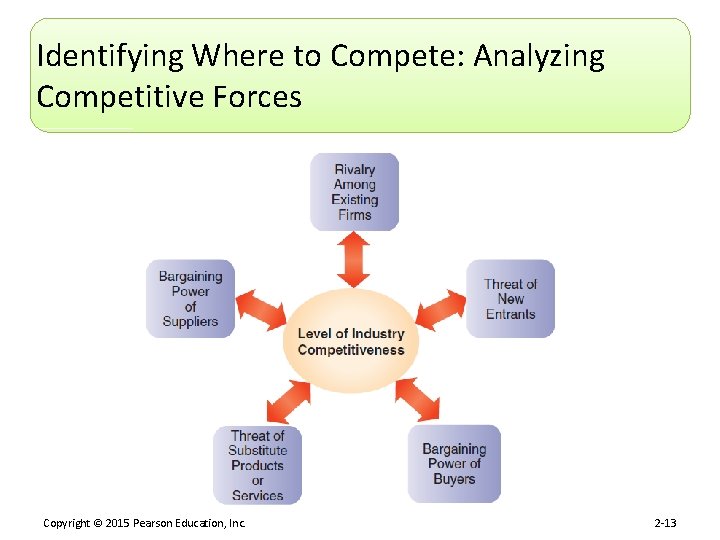 Identifying Where to Compete: Analyzing Competitive Forces

Rivalry Among Existing Firms

Bargaining Power of Suppliers

Threat of New Entrants

Level of Industry Competitiveness

Threat of Substitute Products or Services

Bargaining Power of Buyers

Copyright © 2015 Pearson Education, Inc.

2-13